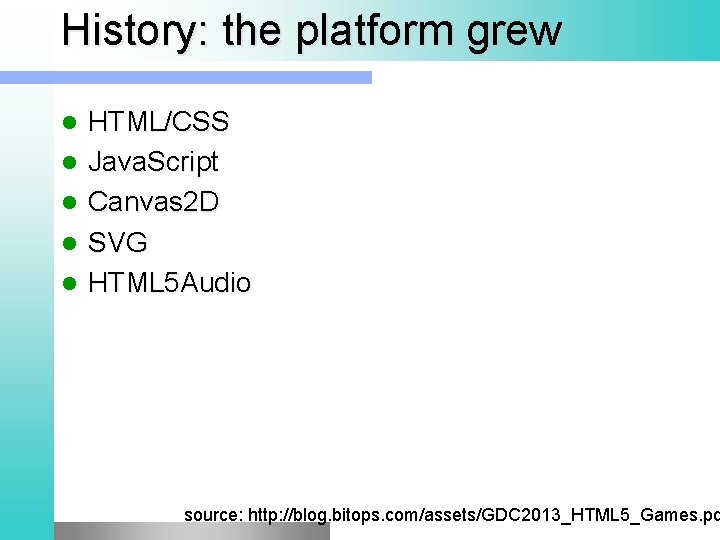 History: the platform grew

- HTML/CSS
- JavaScript
- Canvas2D
- SVG
- HTML5Audio

source: http://blog.bitops.com/assets/GDC2013_HTML5_Games.pc